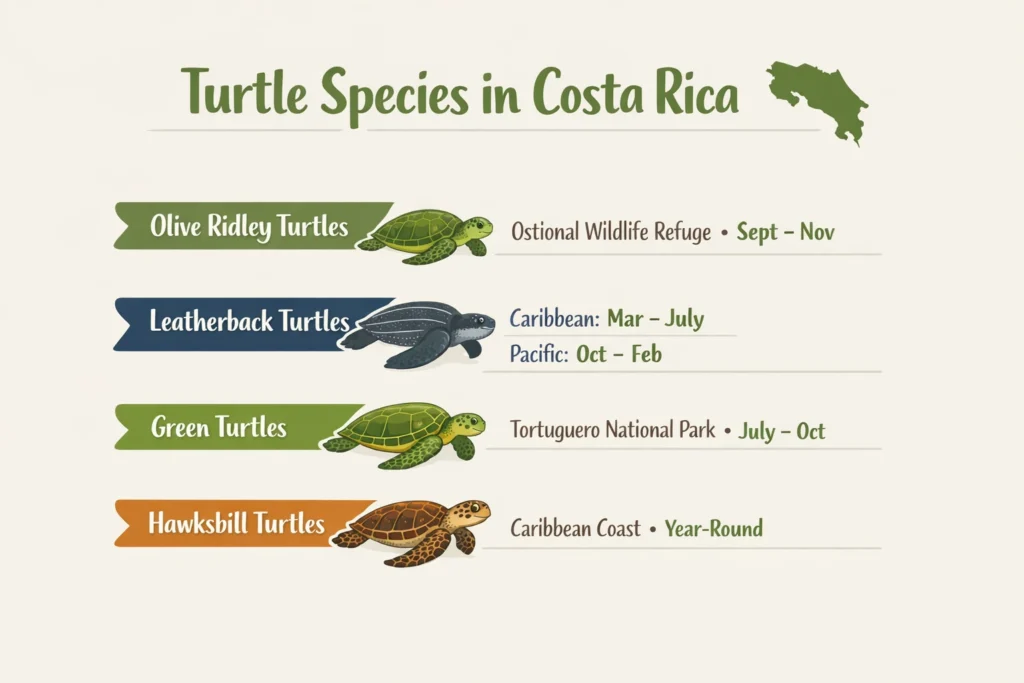 Turtle Species in Costa Rica

Olive Ridley Turtles
Ostional Wildlife Refuge • Sept – Nov

Leatherback Turtles
Caribbean: Mar – July
Pacific: Oct – Feb

Green Turtles
Tortuguero National Park • July – Oct

Hawksbill Turtles
Caribbean Coast • Year-Round